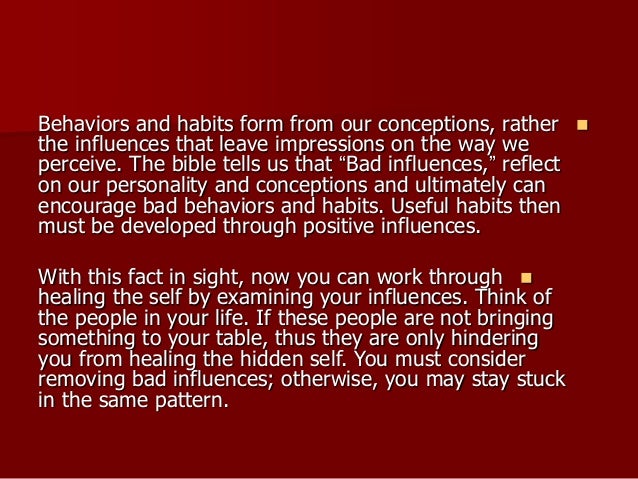 Behaviors and habits form from our conceptions, rather the influences that leave impressions on the way we perceive. The bible tells us that “Bad influences,” reflect on our personality and conceptions and ultimately can encourage bad behaviors and habits. Useful habits then must be developed through positive influences.

With this fact in sight, now you can work through healing the self by examining your influences. Think of the people in your life. If these people are not bringing something to your table, thus they are only hindering you from healing the hidden self. You must consider removing bad influences; otherwise, you may stay stuck in the same pattern.